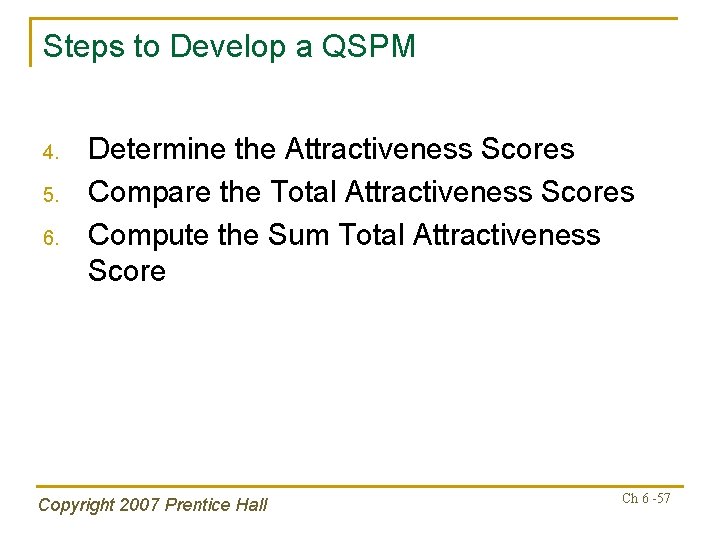 Steps to Develop a QSPM

4. Determine the Attractiveness Scores
5. Compare the Total Attractiveness Scores
6. Compute the Sum Total Attractiveness Score

Copyright 2007 Prentice Hall

Ch 6 -57